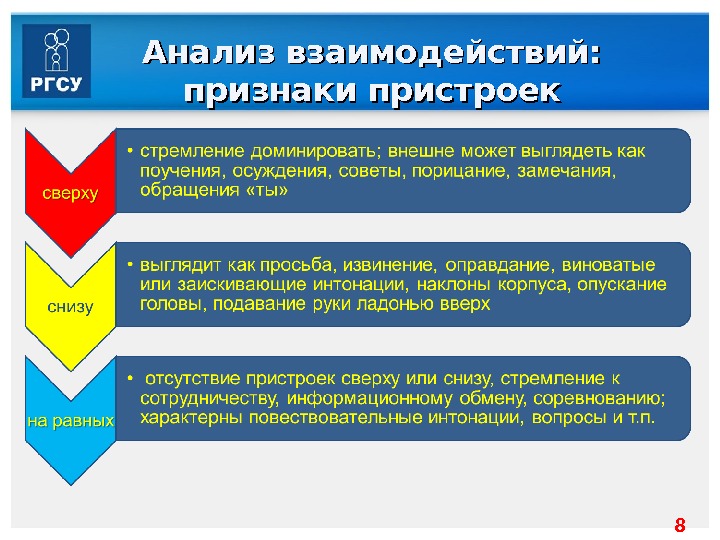 РГСУ

Анализ взаимодействий: признаки пристроек

сверху

• стремление доминировать; внешне может выглядеть как поучения, осуждения, советы, порицание, замечания, обращения «ты»

снизу

• выглядит как просьба, извинение, оправдание, виноватые или заискивающие интонации, наклоны корпуса, опускание головы, подавание руки ладонью вверх

на равных

• отсутствие пристроек сверху или снизу, стремление к сотрудничеству, информационному обмену, соревнованию; характерны повествовательные интонации, вопросы и т.п.

8